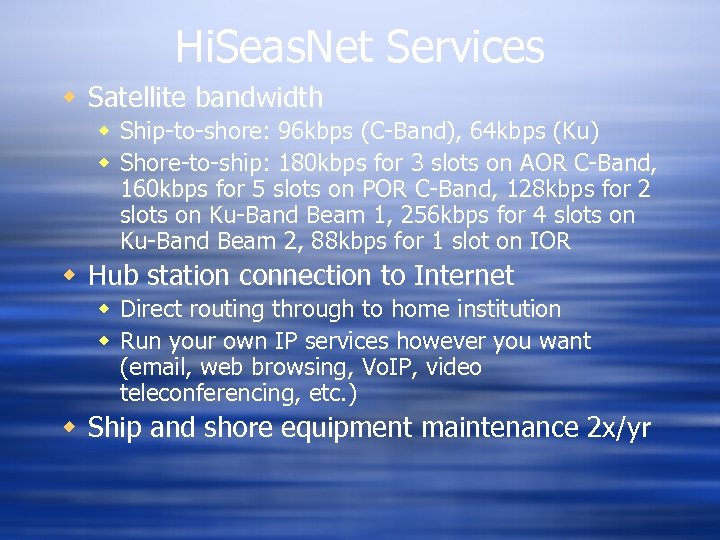 HiSeasNet Services

Satellite bandwidth

Ship-to-shore: 96kbps (C-Band), 64kbps (Ku)

Shore-to-ship: 180kbps for 3 slots on AOR C-Band, 160kbps for 5 slots on POR C-Band, 128kbps for 2 slots on Ku-Band Beam 1, 256kbps for 4 slots on Ku-Band Beam 2, 88kbps for 1 slot on IOR

Hub station connection to Internet

Direct routing through to home institution

Run your own IP services however you want (email, web browsing, VoIP, video teleconferencing, etc.)

Ship and shore equipment maintenance 2x/yr